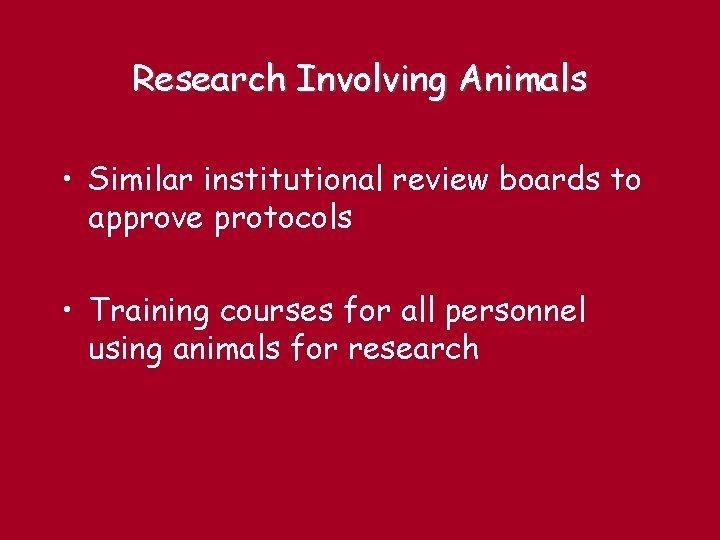 Research Involving Animals

• Similar institutional review boards to approve protocols

• Training courses for all personnel using animals for research